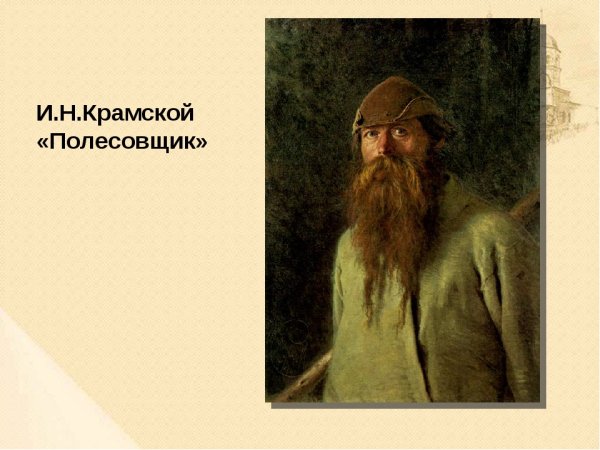 И.Н.Крамской
«Полесовщик»